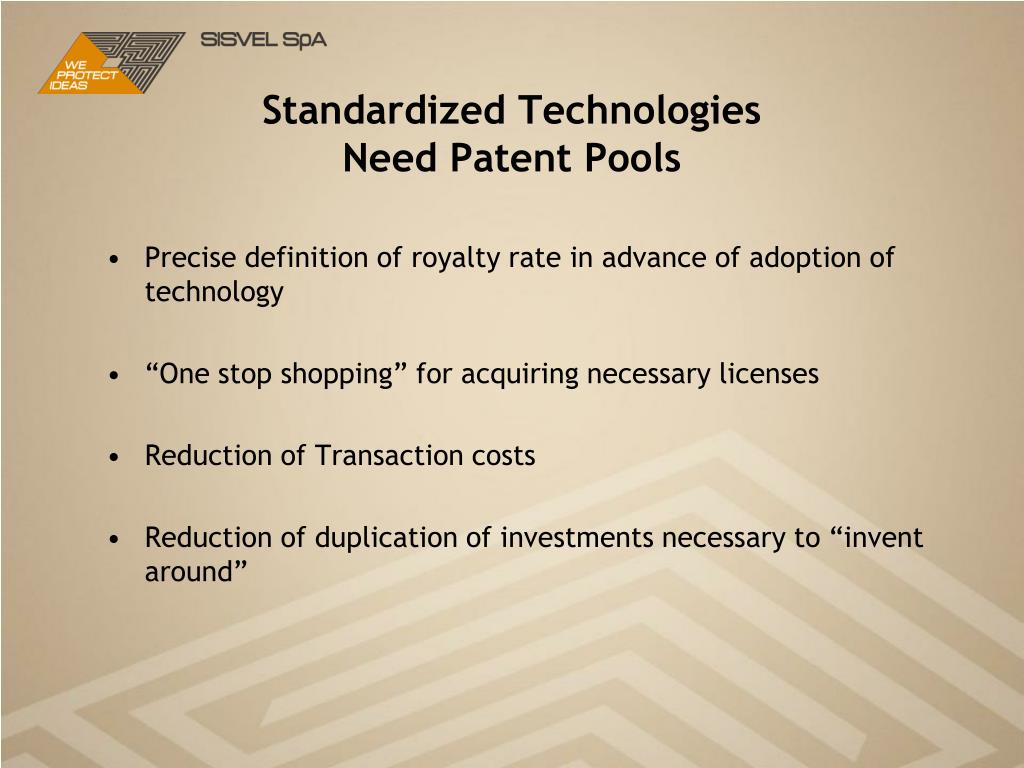 WE PROTECT IDEAS

SISVEL SpA

Standardized Technologies
Need Patent Pools

• Precise definition of royalty rate in advance of adoption of technology

• “One stop shopping” for acquiring necessary licenses

• Reduction of Transaction costs

• Reduction of duplication of investments necessary to “invent around”